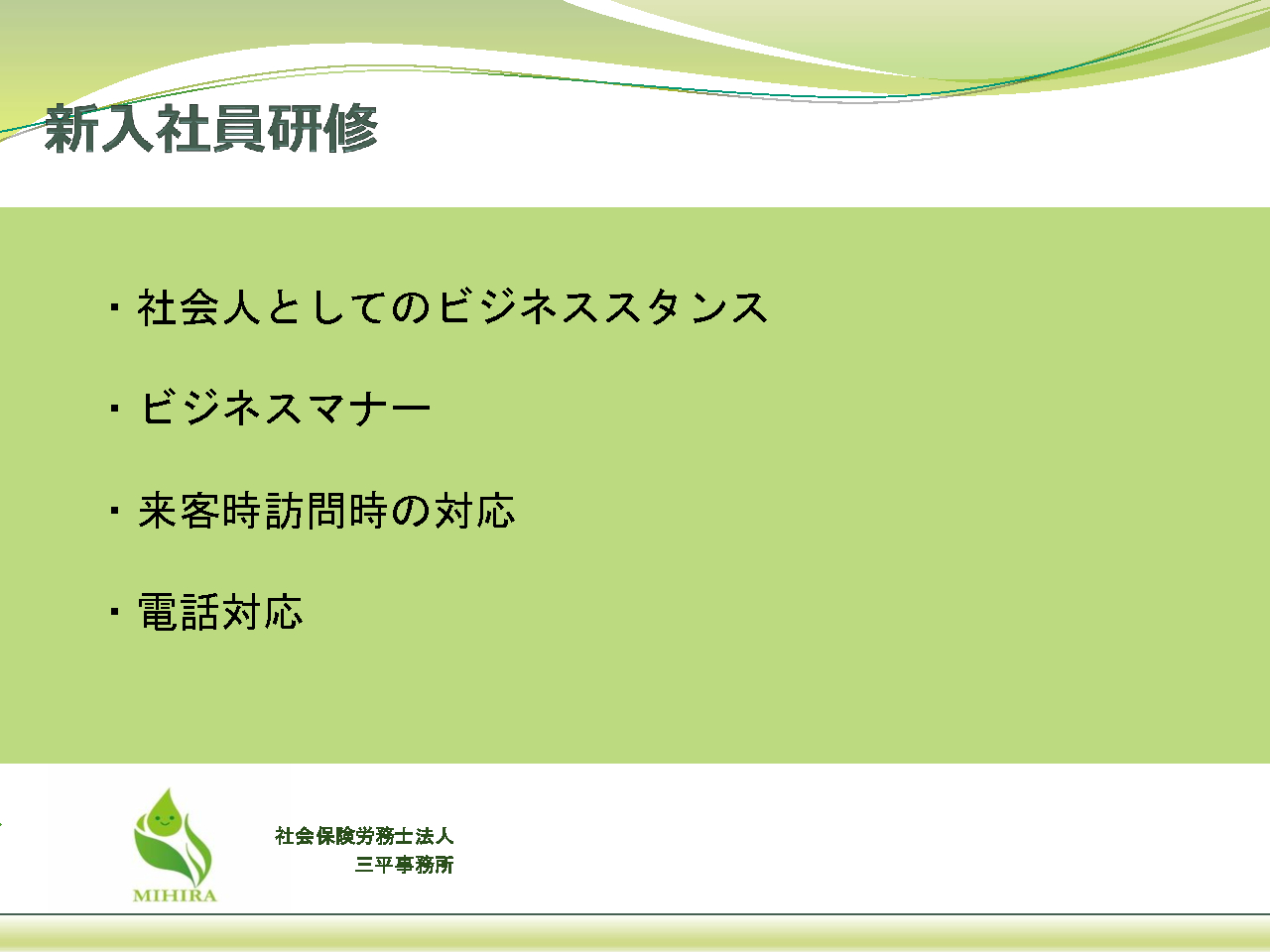 新入社員研修

・社会人としてのビジネススタンス

・ビジネスマナー

・来客時訪問時の対応

・電話対応

MIHIRA

社会保険労務士法人
三平事務所